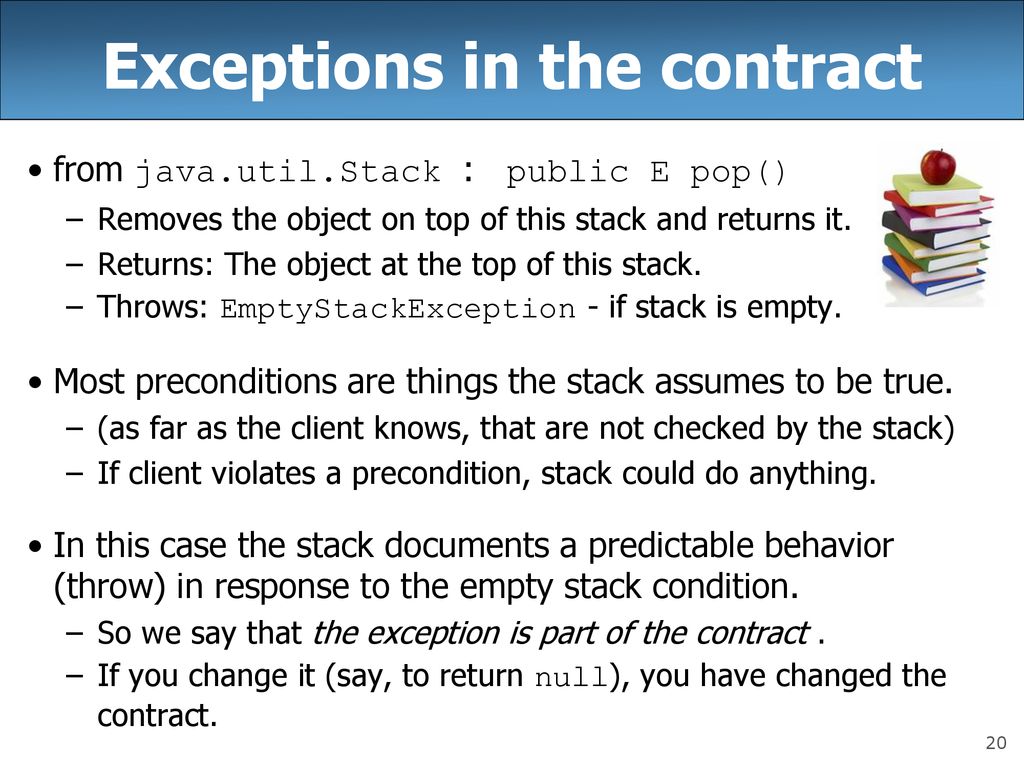 Exceptions in the contract

• from java.util.Stack : public E pop()
– Removes the object on top of this stack and returns it.
– Returns: The object at the top of this stack.
– Throws: EmptyStackException - if stack is empty.

• Most preconditions are things the stack assumes to be true.
– (as far as the client knows, that are not checked by the stack)
– If client violates a precondition, stack could do anything.

• In this case the stack documents a predictable behavior (throw) in response to the empty stack condition.
– So we say that the exception is part of the contract .
– If you change it (say, to return null), you have changed the contract.

20